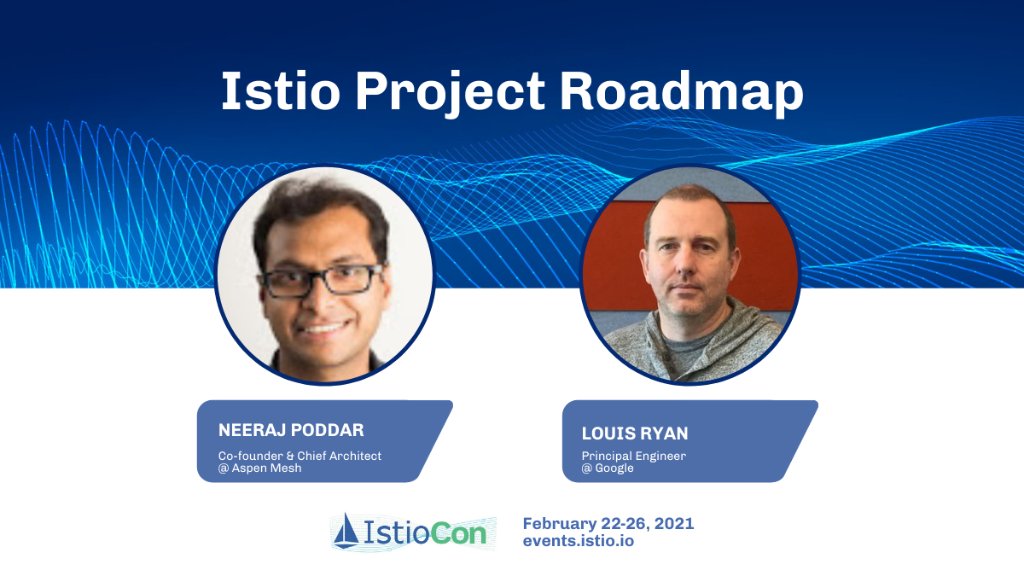 Istio Project Roadmap

NEERAJ PODDAR
Co-founder & Chief Architect
@ Aspen Mesh

LOUIS RYAN
Principal Engineer
@ Google

IstioCon

February 22-26, 2021
events.istio.io